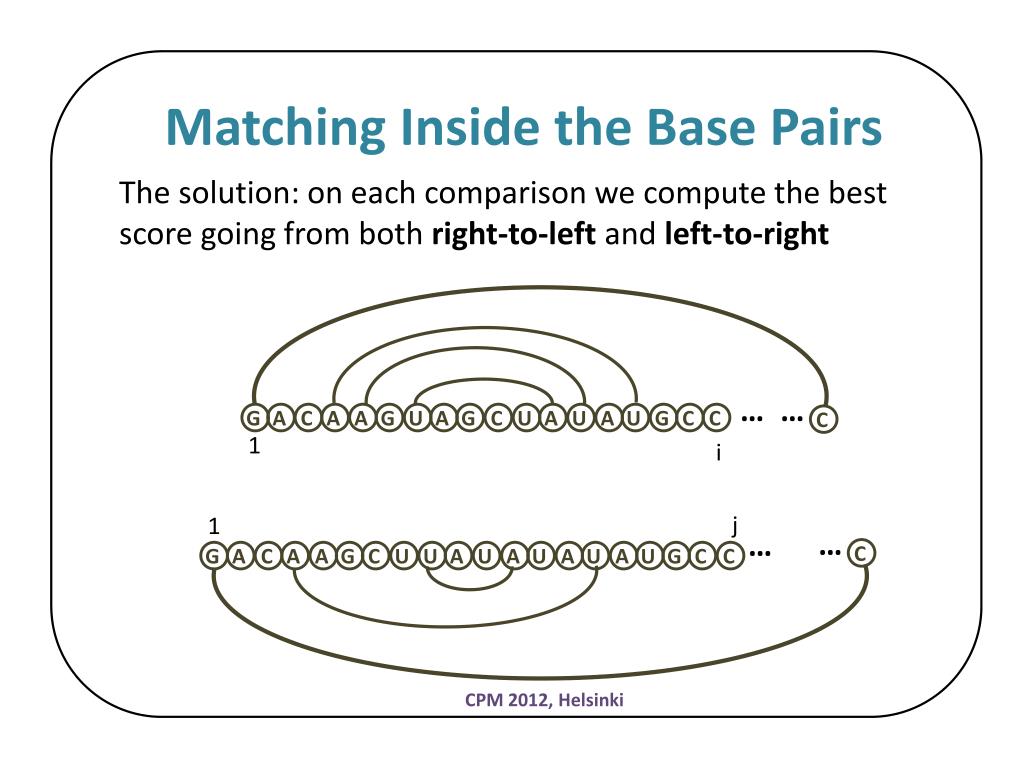 Matching Inside the Base Pairs

The solution: on each comparison we compute the best score going from both **right-to-left** and **left-to-right**

G A C A A G U A G C U A U A U G C C … … C
1 i

1 j
G A C A A G C U U A U A U A U A U G C C … … C

CPM 2012, Helsinki